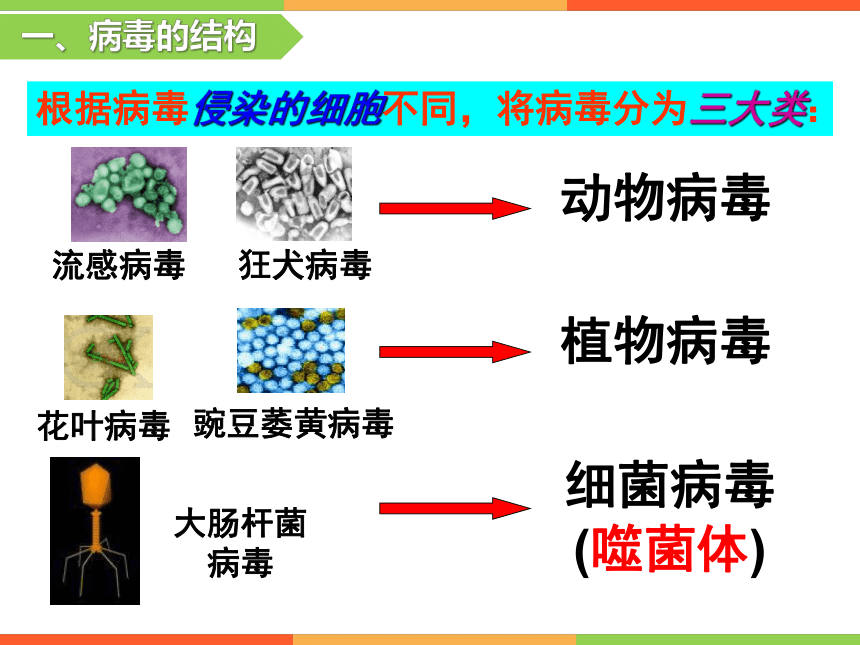 一、病毒的结构

根据病毒侵染的细胞不同，将病毒分为三大类:

流感病毒　狂犬病毒

动物病毒

花叶病毒　豌豆萎黄病毒

植物病毒

大肠杆菌病毒

细菌病毒
(噬菌体)